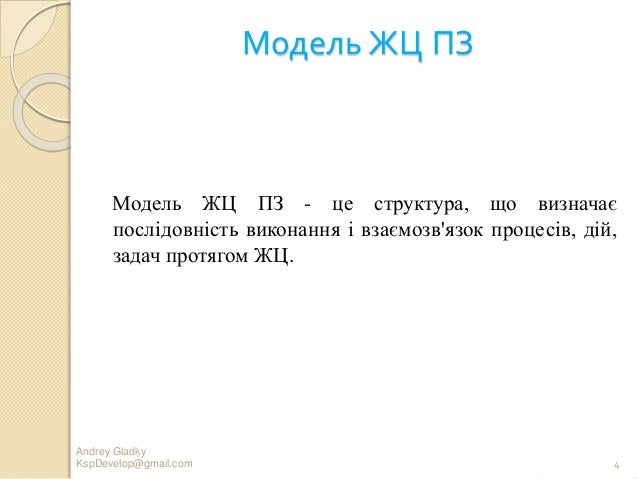 Модель ЖЦ ПЗ

Модель ЖЦ ПЗ - це структура, що визначає послідовність виконання і взаємозв'язок процесів, дій, задач протягом ЖЦ.

Andrey Gladky
KspDevelop@gmail.com

4